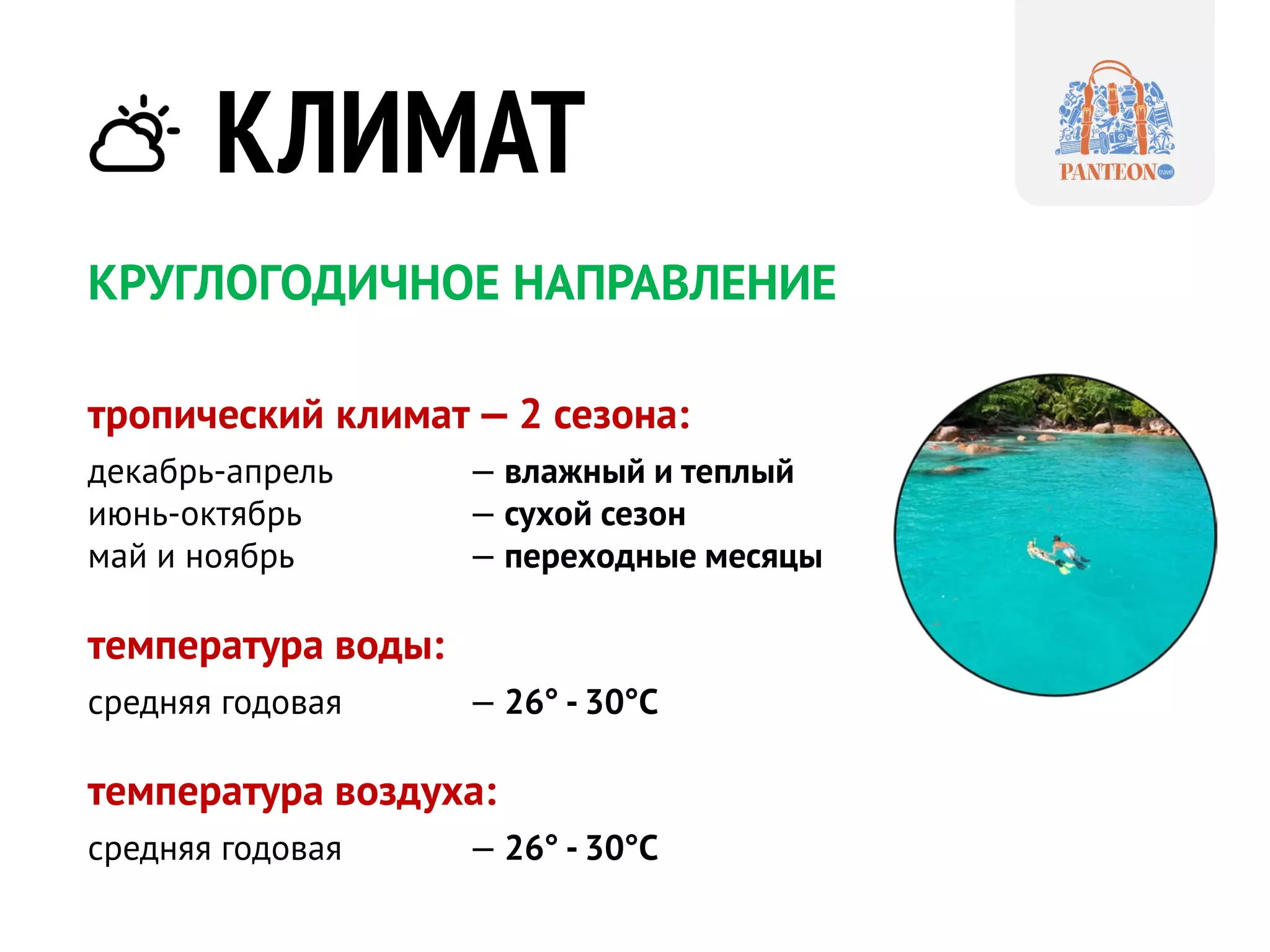 КЛИМАТ

PANTEON travel

КРУГЛОГОДИЧНОЕ НАПРАВЛЕНИЕ

тропический климат — 2 сезона:

декабрь-апрель — влажный и теплый
июнь-октябрь — сухой сезон
май и ноябрь — переходные месяцы

температура воды:

средняя годовая — 26° - 30°C

температура воздуха:

средняя годовая — 26° - 30°C